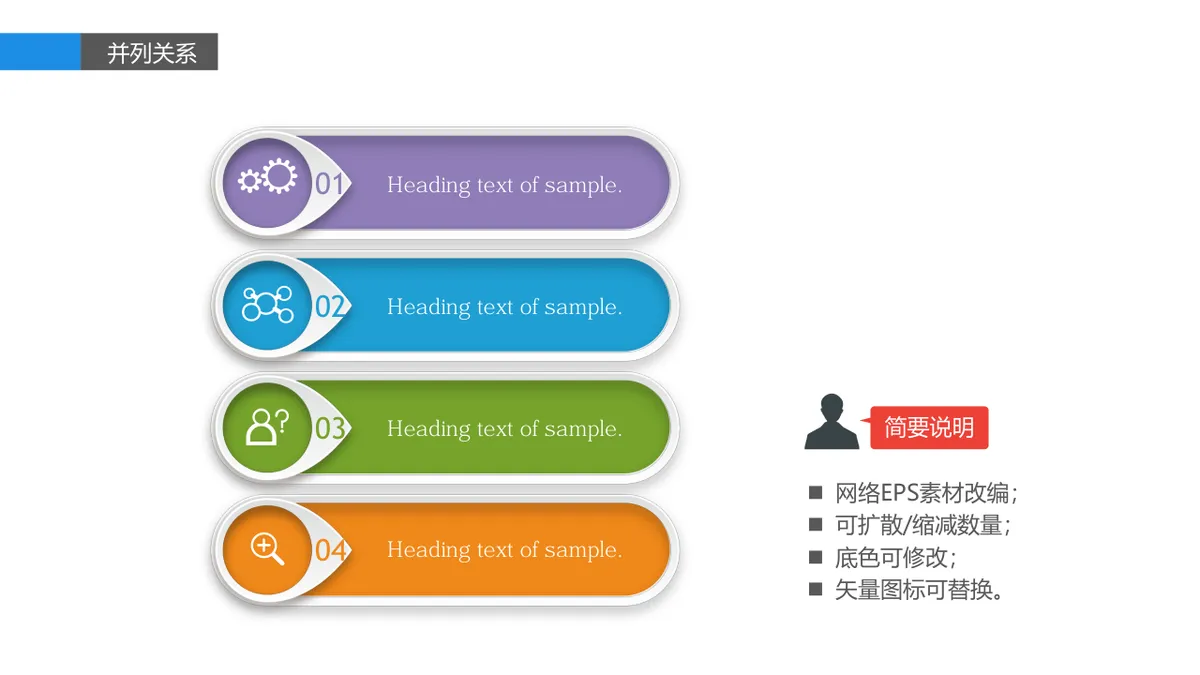 并列关系

01 Heading text of sample.

02 Heading text of sample.

03 Heading text of sample.

04 Heading text of sample.

简要说明

■ 网络EPS素材改编；
■ 可扩散/缩减数量；
■ 底色可修改；
■ 矢量图标可替换。